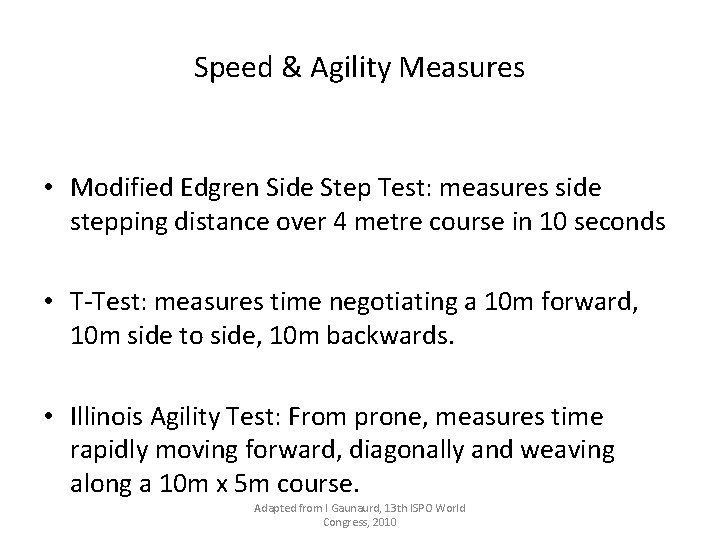 Speed & Agility Measures

• Modified Edgren Side Step Test: measures side stepping distance over 4 metre course in 10 seconds

• T-Test: measures time negotiating a 10m forward, 10m side to side, 10m backwards.

• Illinois Agility Test: From prone, measures time rapidly moving forward, diagonally and weaving along a 10m x 5m course.

Adapted from I Gaunaurd, 13th ISPO World Congress, 2010